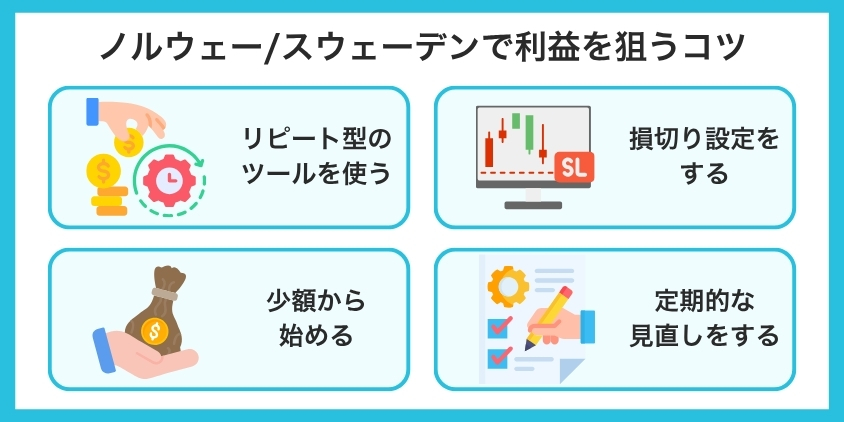 ノルウェー/スウェーデンで利益を狙うコツ

リピート型のツールを使う

SL

損切り設定をする

少額から始める

定期的な見直しをする